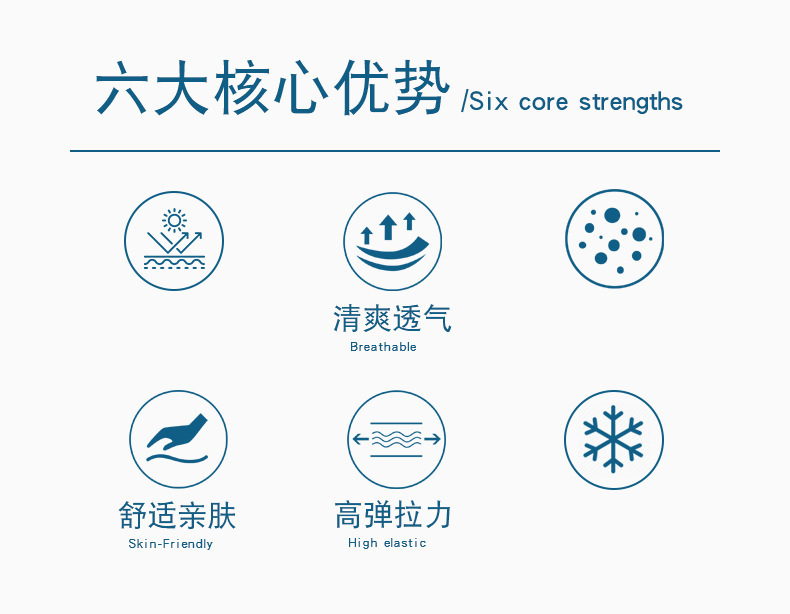 六大核心优势 /Six core strengths

清爽透气
Breathable

舒适亲肤
Skin-Friendly

高弹拉力
High elastic